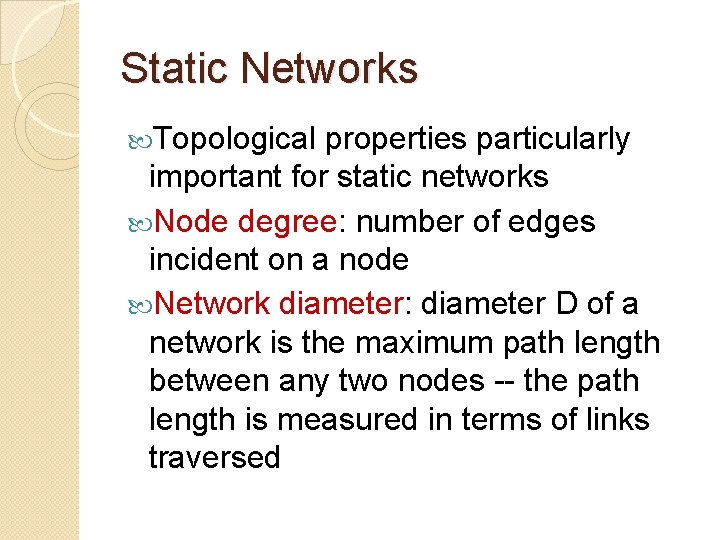 Static Networks

Topological properties particularly important for static networks

Node degree: number of edges incident on a node

Network diameter: diameter D of a network is the maximum path length between any two nodes -- the path length is measured in terms of links traversed